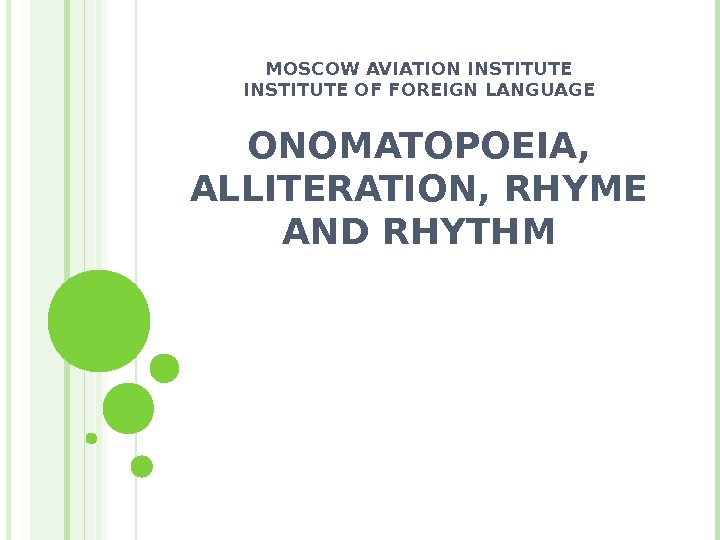 MOSCOW AVIATION INSTITUTE
INSTITUTE OF FOREIGN LANGUAGE

ONOMATOPOEIA, ALLITERATION, RHYME AND RHYTHM